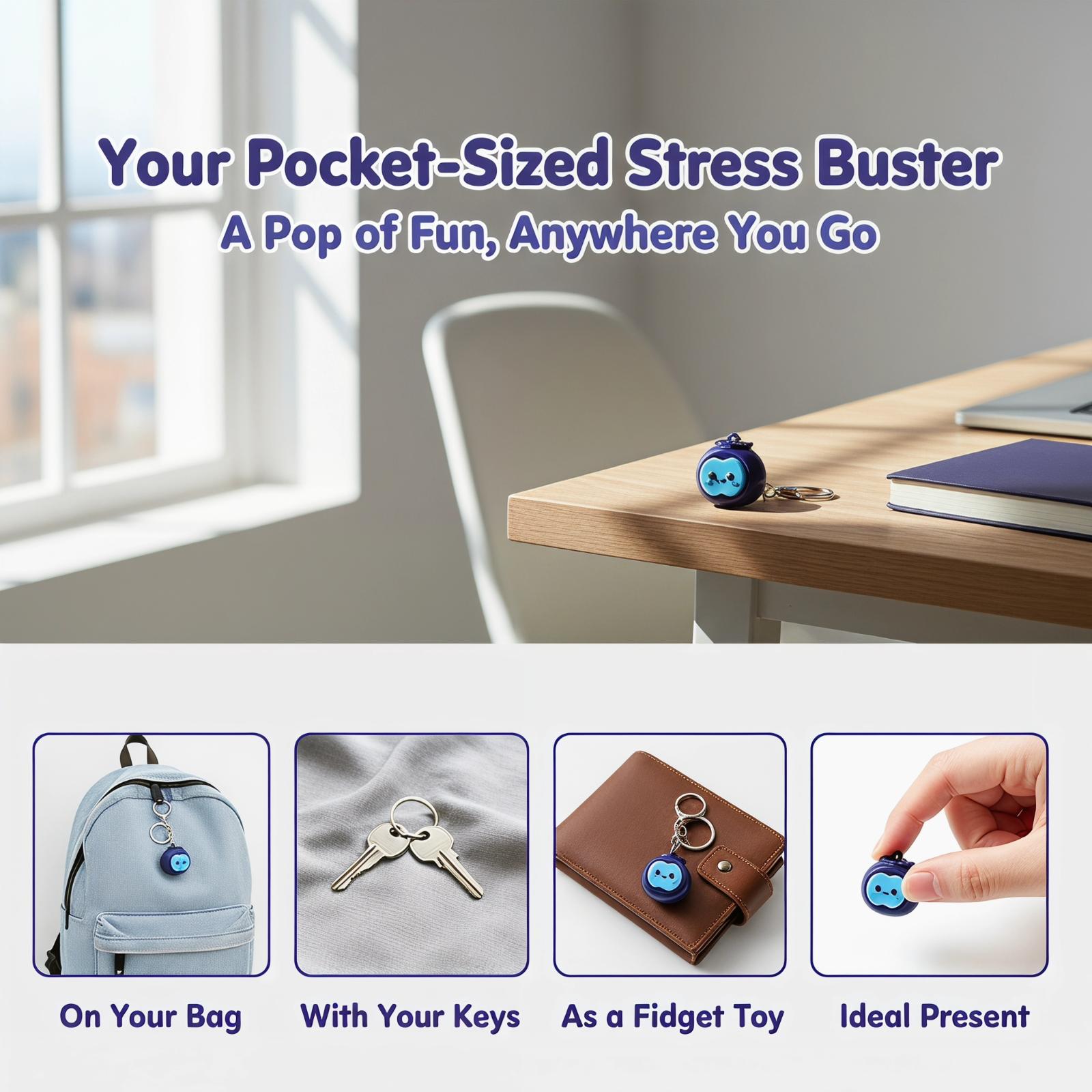 Your Pocket-Sized Stress Buster
A Pop of Fun, Anywhere You Go

On Your Bag

With Your Keys

As a Fidget Toy

Ideal Present